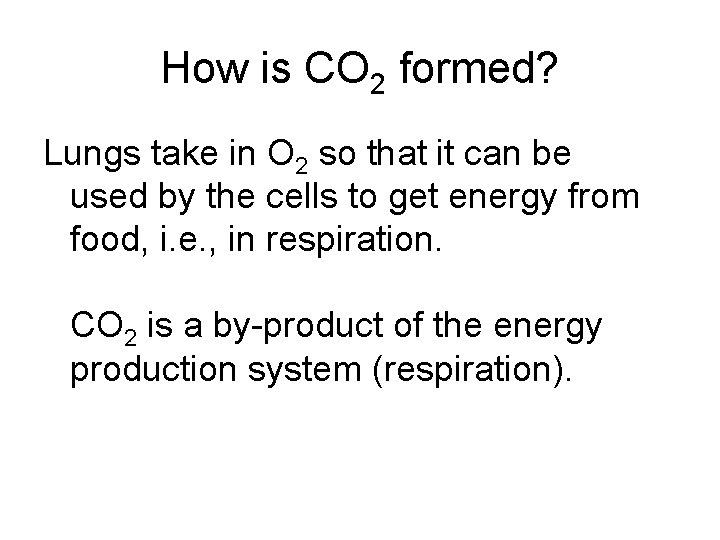 How is $CO_2$ formed?

Lungs take in $O_2$ so that it can be used by the cells to get energy from food, i.e., in respiration.

$CO_2$ is a by-product of the energy production system (respiration).